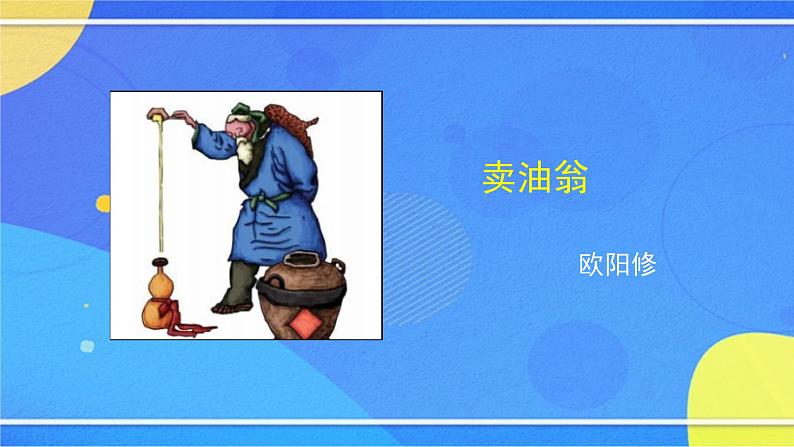 卖油翁

欧阳修